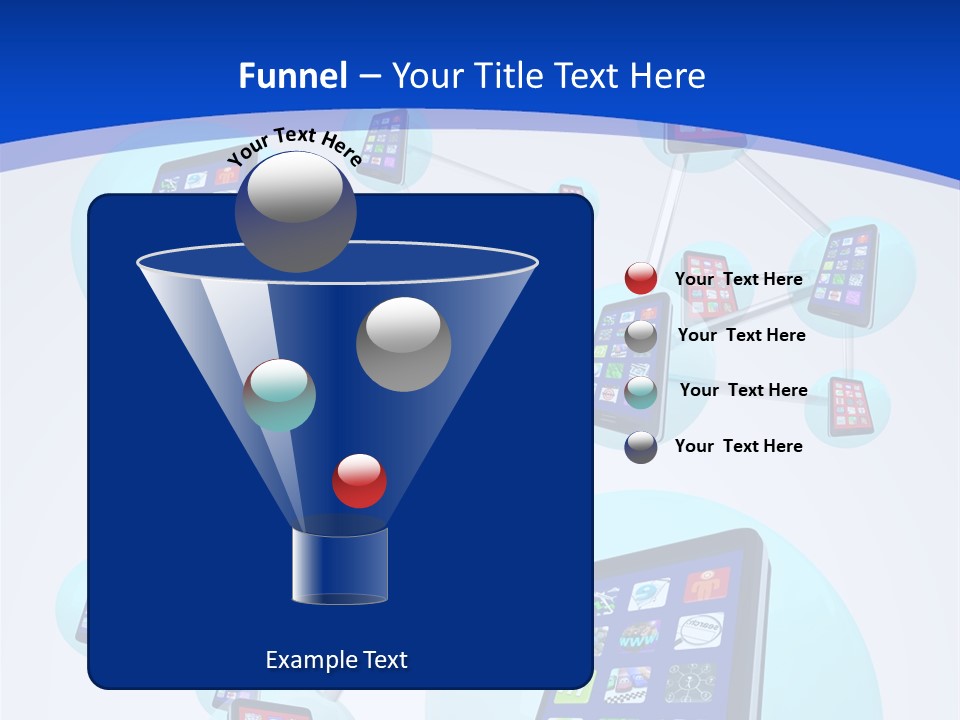 Funnel – Your Title Text Here

Your Text Here

Your Text Here

Your Text Here

Your Text Here

Your Text Here

Example Text